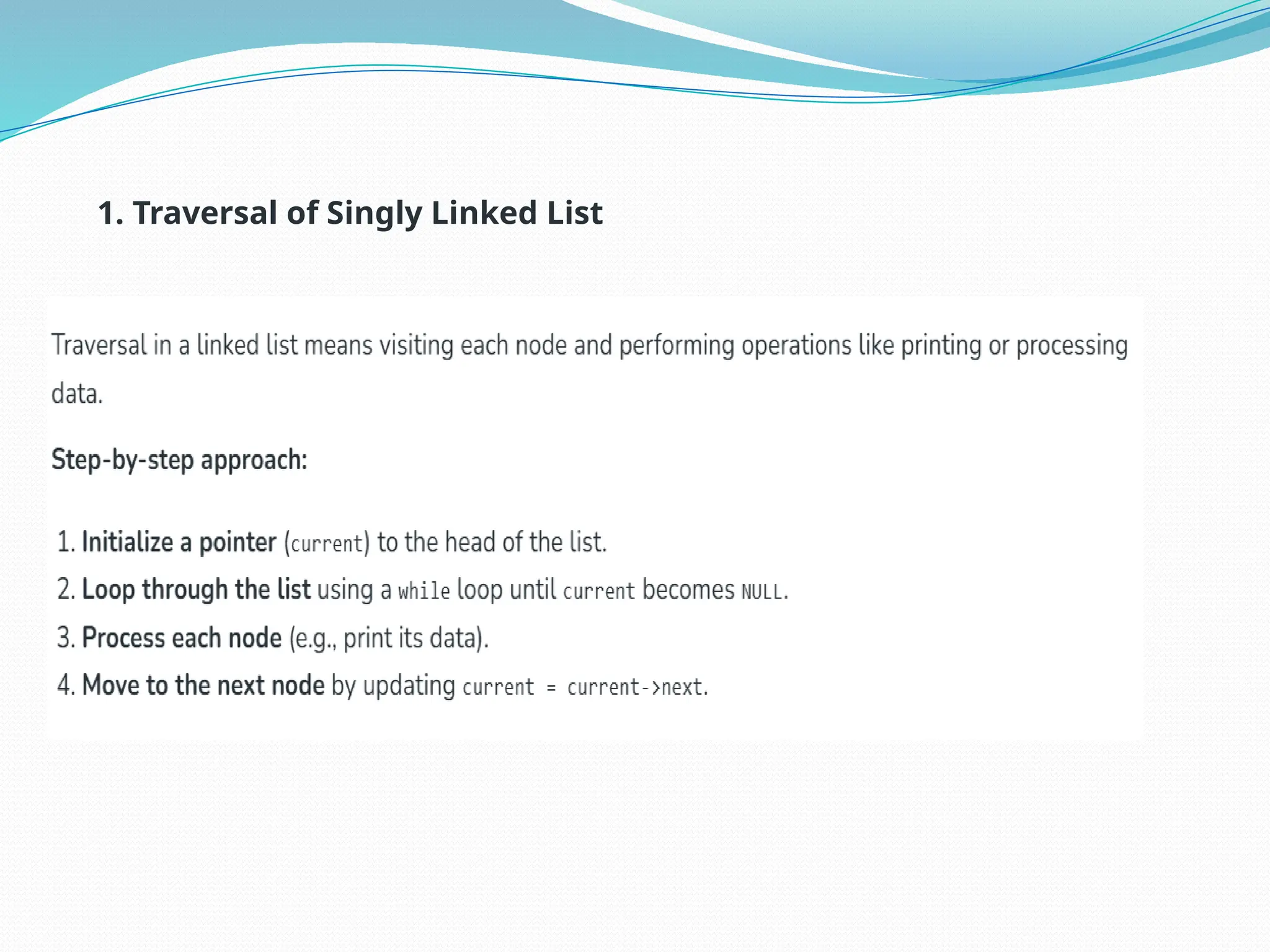 1. Traversal of Singly Linked List

Traversal in a linked list means visiting each node and performing operations like printing or processing data.

Step-by-step approach:

1. Initialize a pointer (current) to the head of the list.
2. Loop through the list using a while loop until current becomes NULL.
3. Process each node (e.g., print its data).
4. Move to the next node by updating current = current->next.